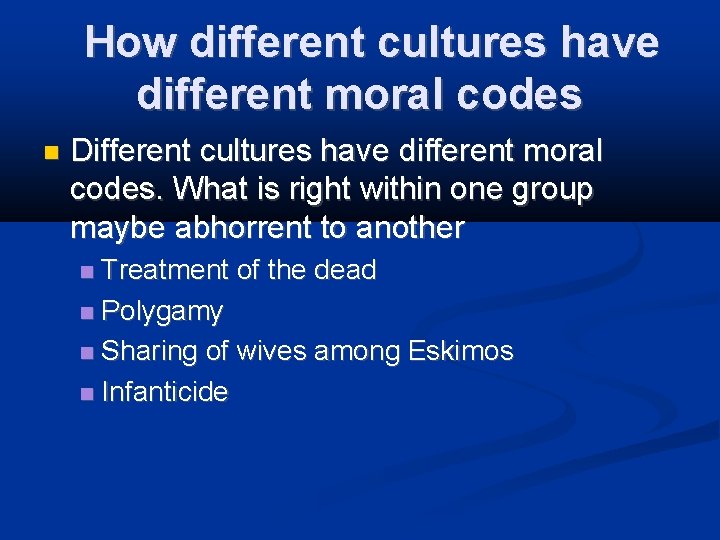 How different cultures have different moral codes

Different cultures have different moral codes. What is right within one group maybe abhorrent to another

Treatment of the dead

Polygamy

Sharing of wives among Eskimos

Infanticide